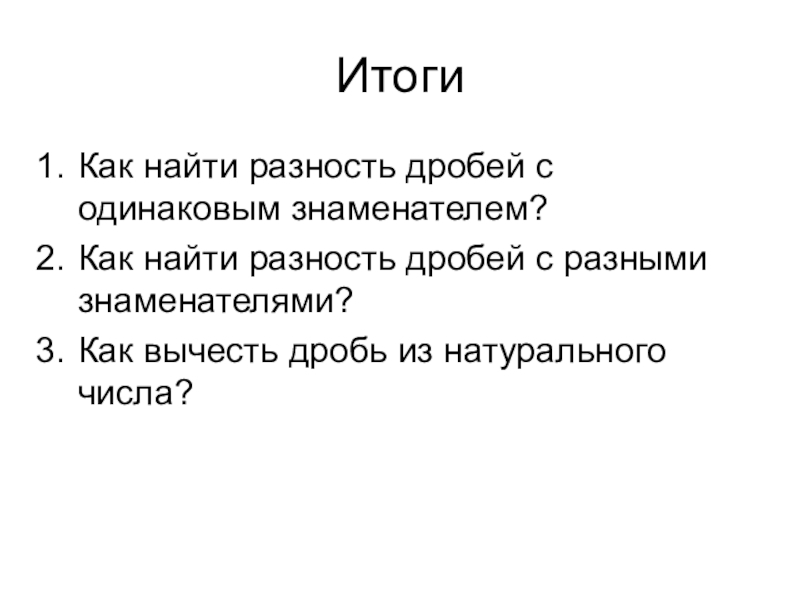 Итоги

1. Как найти разность дробей с одинаковым знаменателем?
2. Как найти разность дробей с разными знаменателями?
3. Как вычесть дробь из натурального числа?